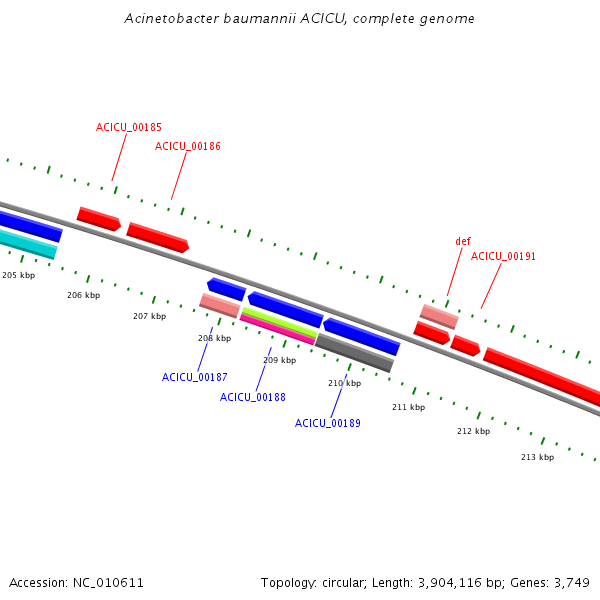 Acinetobacter baumannii ACICU, complete genome

ACICU_00185
ACICU_00186
def
ACICU_00191

205 kbp
206 kbp
207 kbp
208 kbp
209 kbp
210 kbp
211 kbp
212 kbp
213 kbp

ACICU_00187
ACICU_00188
ACICU_00189

Accession: NC_010611

Topology: circular; Length: 3,904,116 bp; Genes: 3,749